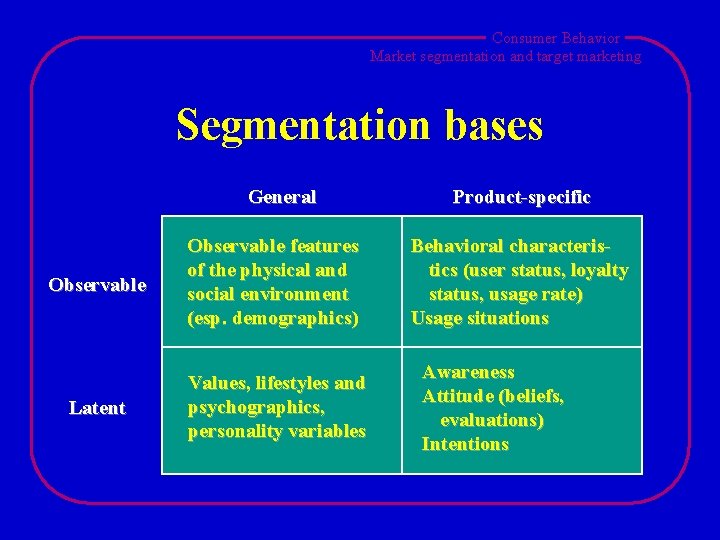 Consumer Behavior
Market segmentation and target marketing

Segmentation bases

| | General | Product-specific |
|---|---|---|
| Observable | Observable features of the physical and social environment (esp. demographics) | Behavioral characteristics (user status, loyalty status, usage rate) Usage situations |
| Latent | Values, lifestyles and psychographics, personality variables | Awareness Attitude (beliefs, evaluations) Intentions |